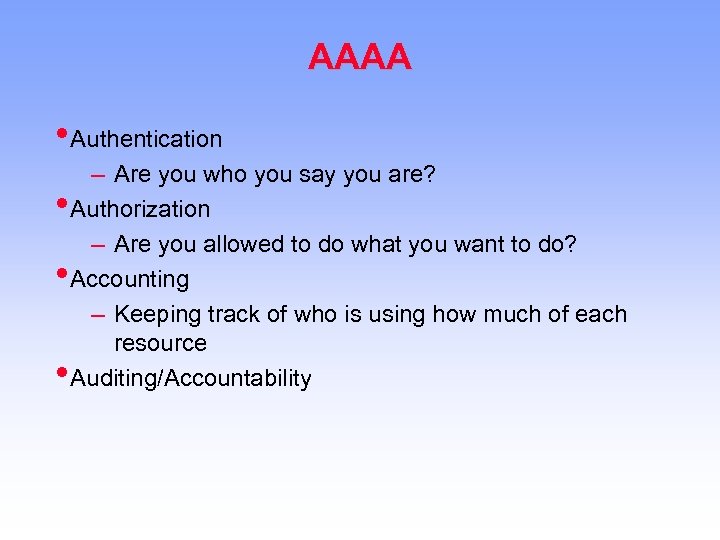 AAAA

• Authentication
  – Are you who you say you are?
• Authorization
  – Are you allowed to do what you want to do?
• Accounting
  – Keeping track of who is using how much of each resource
• Auditing/Accountability